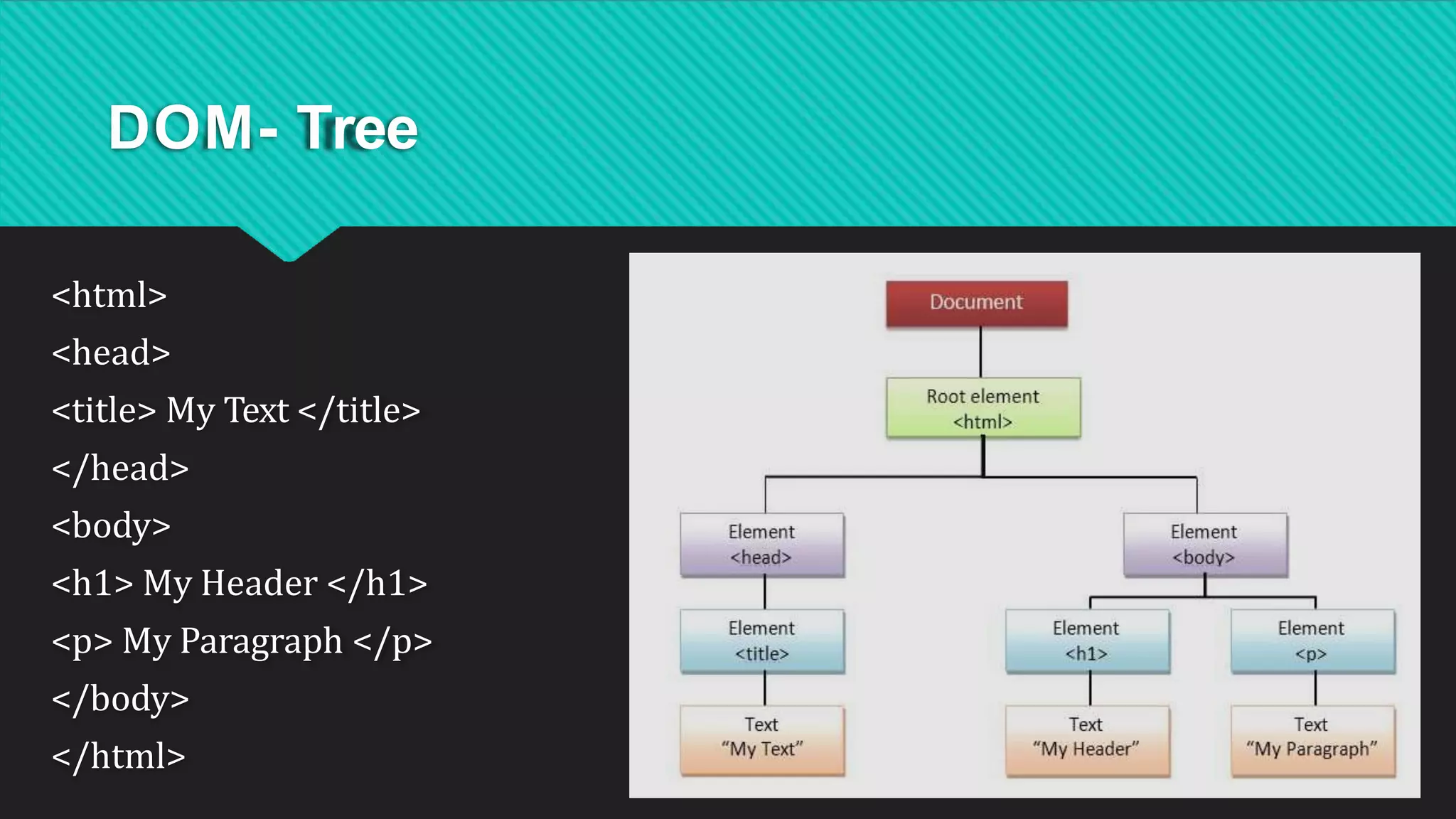 DOM- Tree

<html>
<head>
<title> My Text </title>
</head>
<body>
<h1> My Header </h1>
<p> My Paragraph </p>
</body>
</html>

Document

Root element
<html>

Element
<head>

Element
<body>

Element
<title>

Element
<h1>

Element
<p>

Text
"My Text"

Text
"My Header"

Text
"My Paragraph"